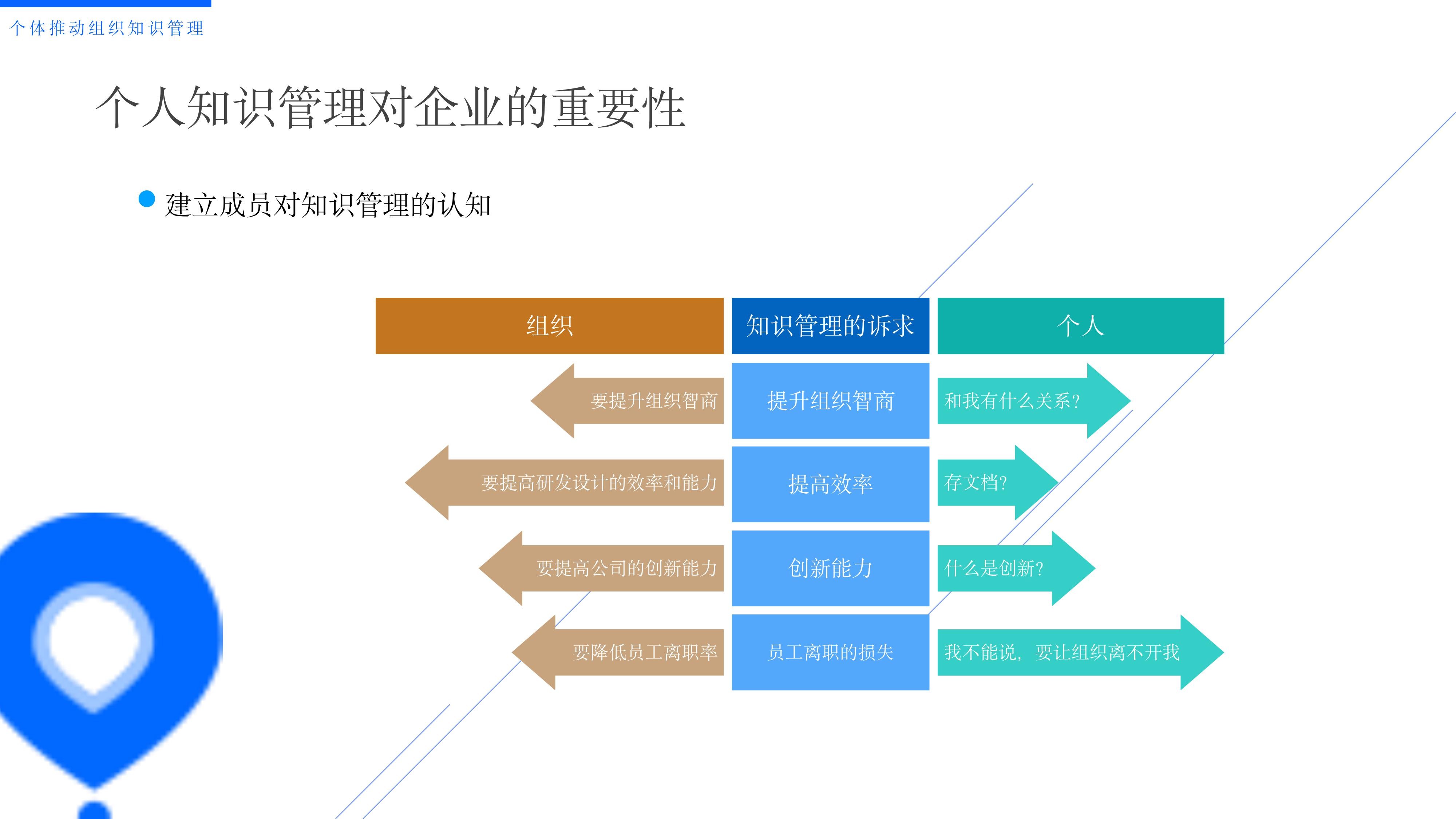 个体推动组织知识管理

个人知识管理对企业的重要性

建立成员对知识管理的认知

| 组织 | 知识管理的诉求 | 个人 |
|---|---|---|
| 要提升组织智商 | 提升组织智商 | 和我有什么关系? |
| 要提高研发设计的效率和能力 | 提高效率 | 存文档? |
| 要提高公司的创新能力 | 创新能力 | 什么是创新? |
| 要降低员工离职率 | 员工离职的损失 | 我不能说，要让组织离不开我 |